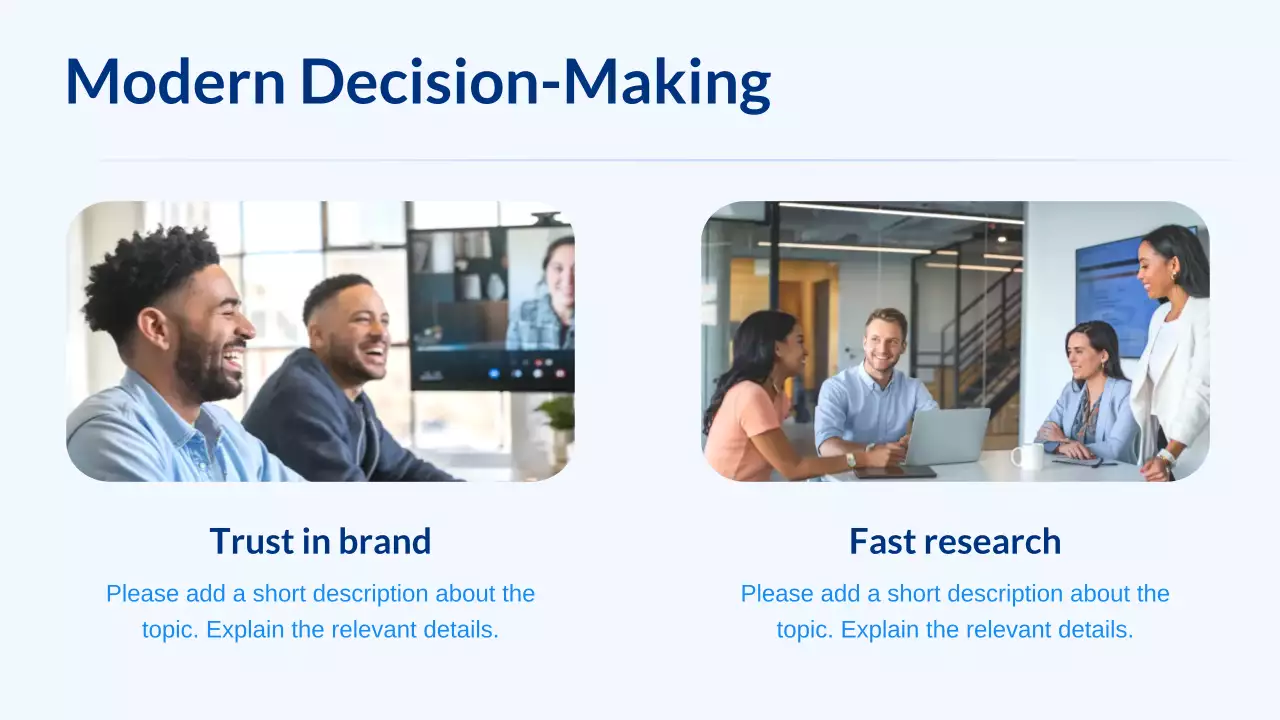 Modern Decision-Making

Trust in brand

Please add a short description about the topic. Explain the relevant details.

Fast research

Please add a short description about the topic. Explain the relevant details.